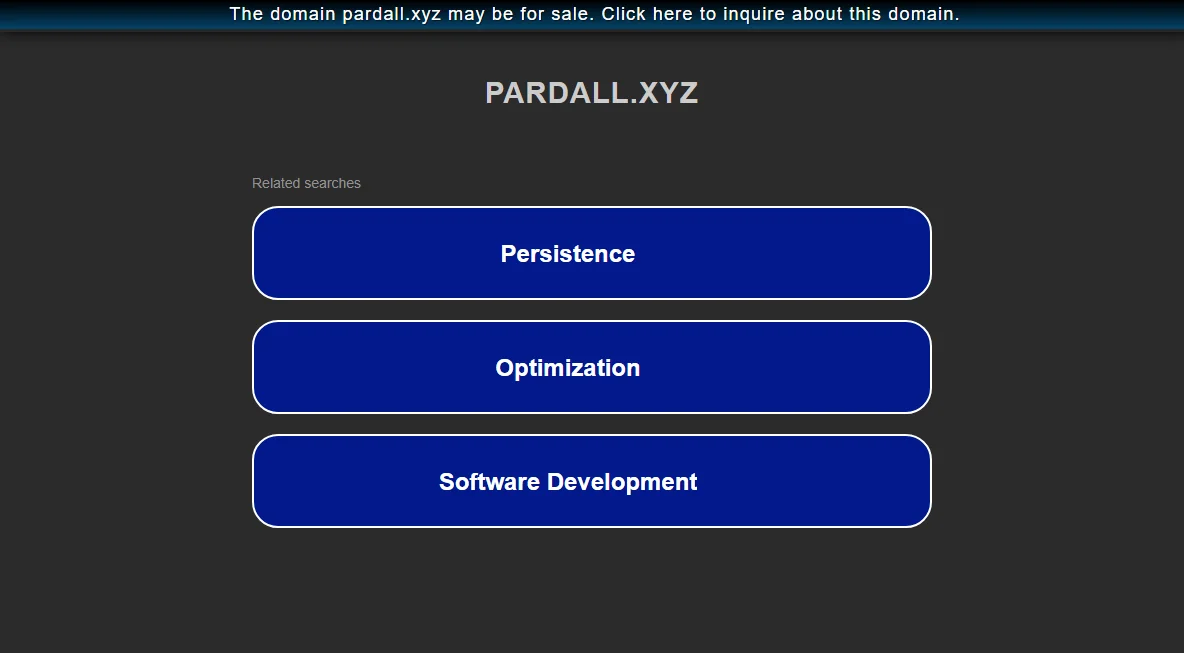 The domain pardall.xyz may be for sale. Click here to inquire about this domain.

PARDALL.XYZ

Related searches

Persistence

Optimization

Software Development